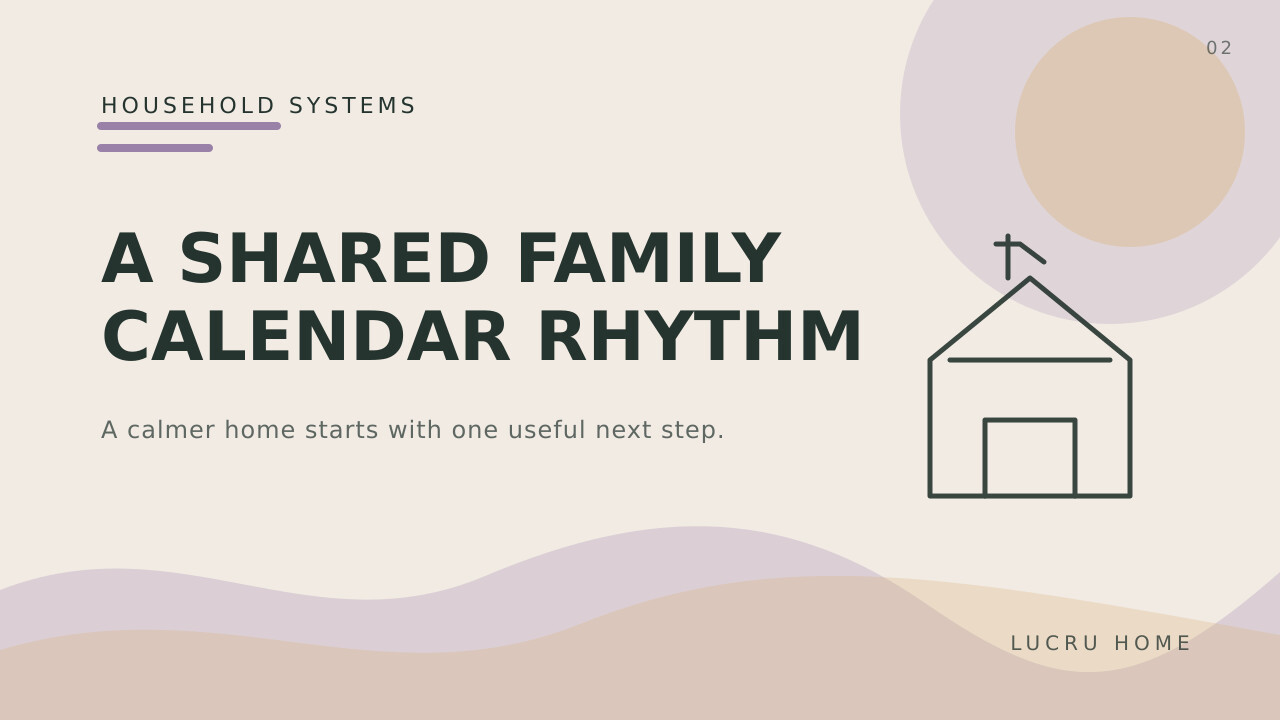 02

HOUSEHOLD SYSTEMS

A SHARED FAMILY CALENDAR RHYTHM

A calmer home starts with one useful next step.

LUCRU HOME